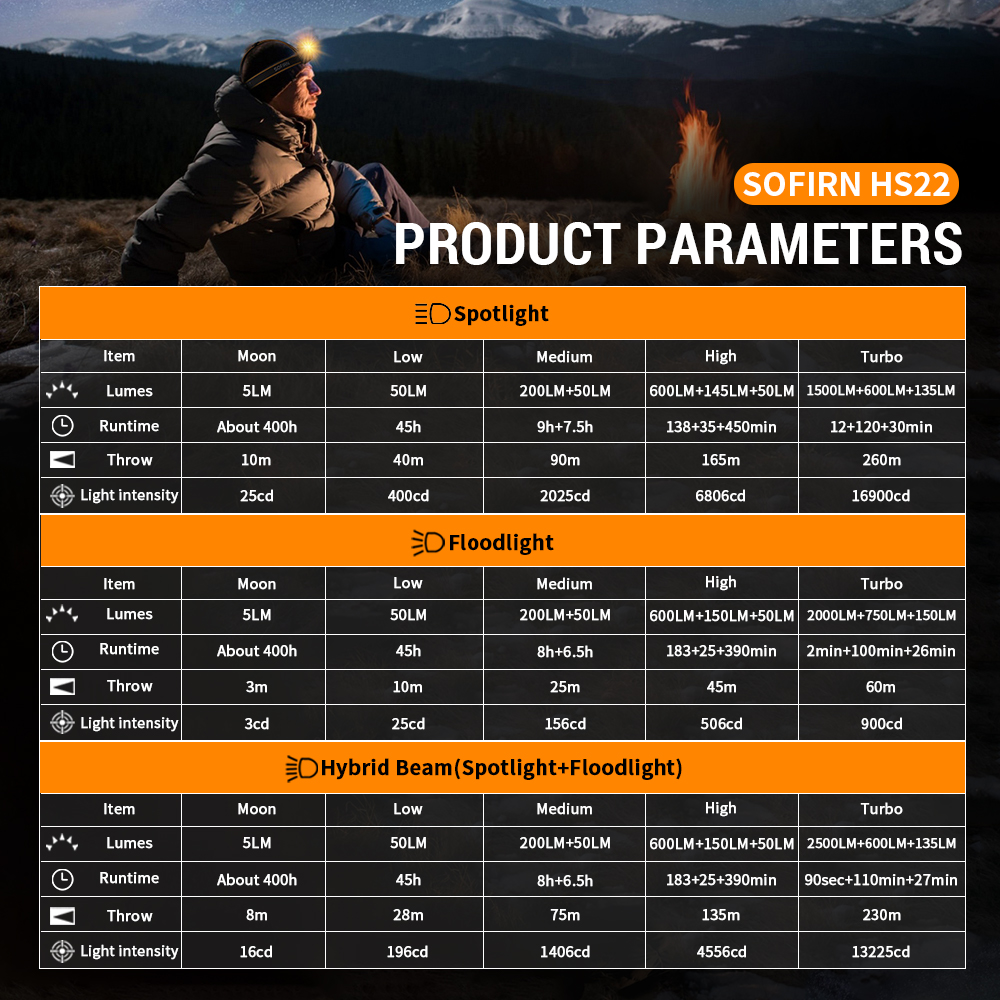 SOFIRN HS22

PRODUCT PARAMETERS

Spotlight

| Item | Moon | Low | Medium | High | Turbo |
|---|---|---|---|---|---|
| Lumes | 5LM | 50LM | 200LM+50LM | 600LM+145LM+50LM | 1500LM+600LM+135LM |
| Runtime | About 400h | 45h | 9h+7.5h | 138+35+450min | 12+120+30min |
| Throw | 10m | 40m | 90m | 165m | 260m |
| Light intensity | 25cd | 400cd | 2025cd | 6806cd | 16900cd |

Floodlight

| Item | Moon | Low | Medium | High | Turbo |
|---|---|---|---|---|---|
| Lumes | 5LM | 50LM | 200LM+50LM | 600LM+150LM+50LM | 2000LM+750LM+150LM |
| Runtime | About 400h | 45h | 8h+6.5h | 183+25+390min | 2min+100min+26min |
| Throw | 3m | 10m | 25m | 45m | 60m |
| Light intensity | 3cd | 25cd | 156cd | 506cd | 900cd |

Hybrid Beam(Spotlight+Floodlight)

| Item | Moon | Low | Medium | High | Turbo |
|---|---|---|---|---|---|
| Lumes | 5LM | 50LM | 200LM+50LM | 600LM+150LM+50LM | 2500LM+600LM+135LM |
| Runtime | About 400h | 45h | 8h+6.5h | 183+25+390min | 90sec+110min+27min |
| Throw | 8m | 28m | 75m | 135m | 230m |
| Light intensity | 16cd | 196cd | 1406cd | 4556cd | 13225cd |